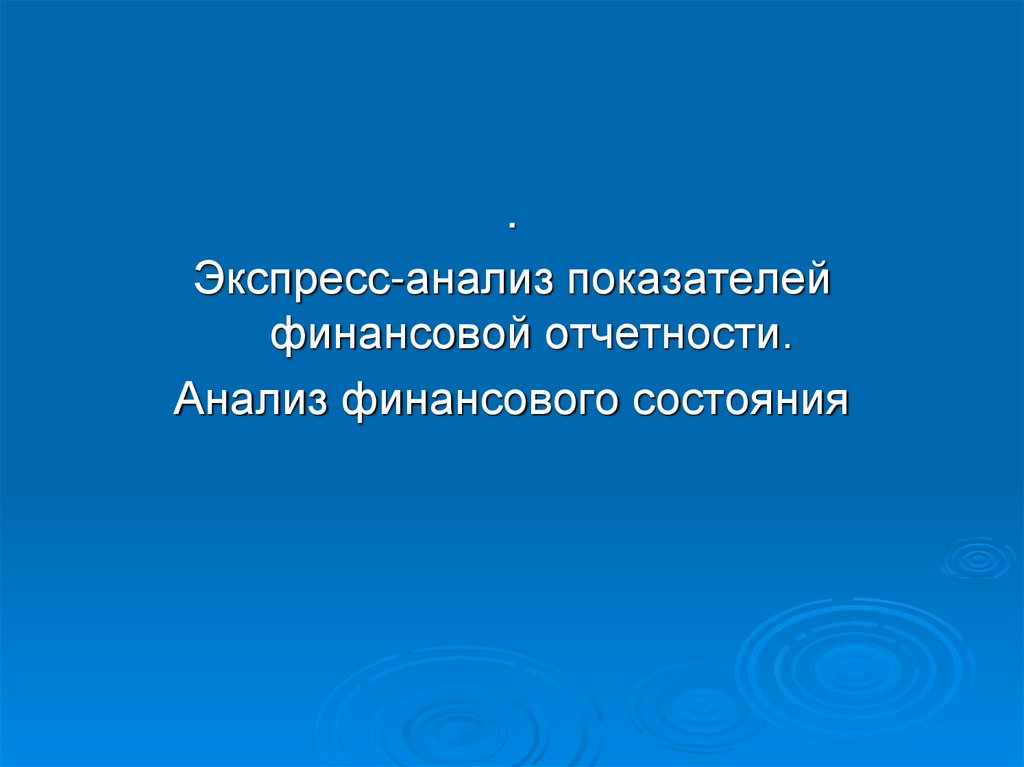 .
Экспресс-анализ показателей финансовой отчетности.
Анализ финансового состояния